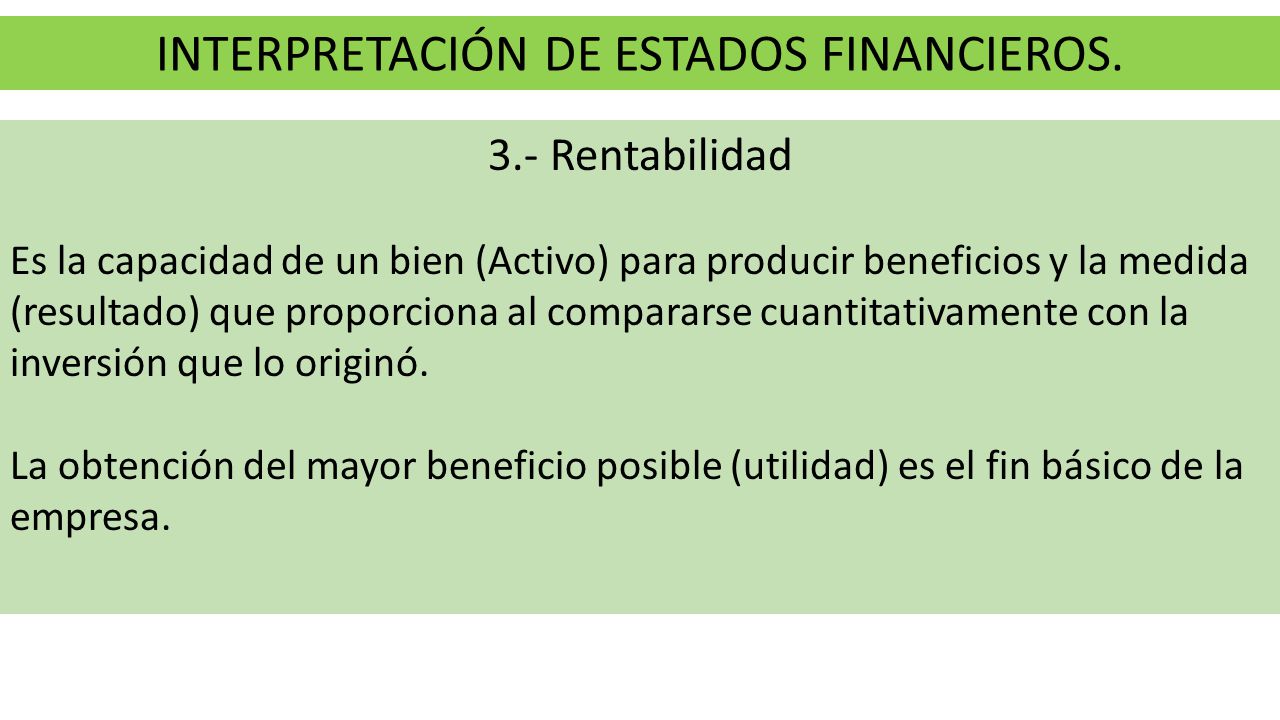 INTERPRETACIÓN DE ESTADOS FINANCIEROS.

3.- Rentabilidad

Es la capacidad de un bien (Activo) para producir beneficios y la medida (resultado) que proporciona al compararse cuantitativamente con la inversión que lo originó.

La obtención del mayor beneficio posible (utilidad) es el fin básico de la empresa.